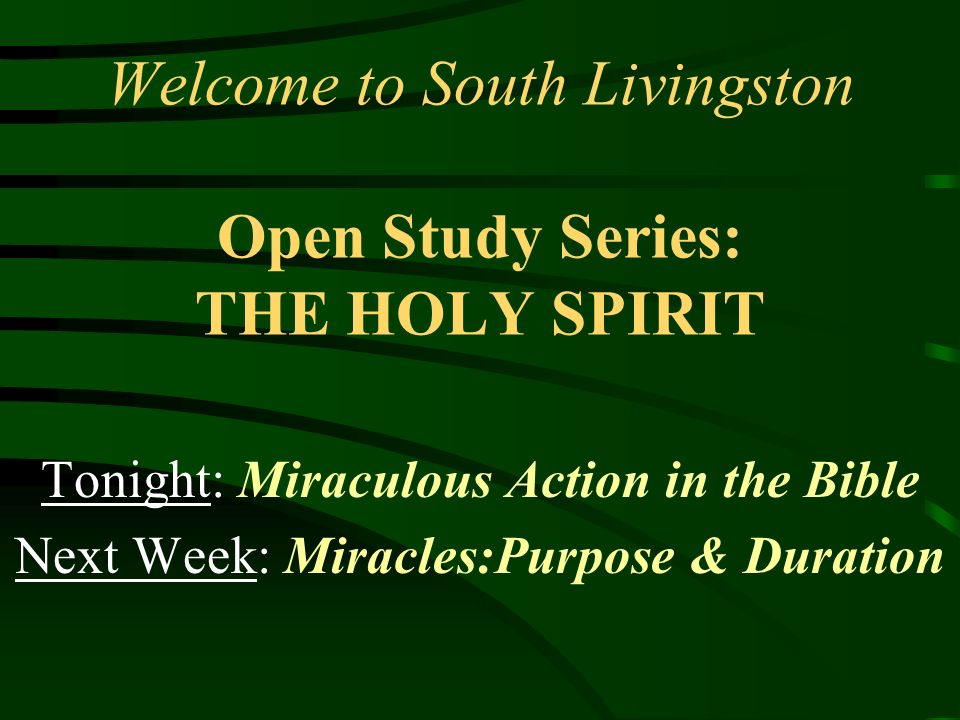 Welcome to South Livingston

Open Study Series:
THE HOLY SPIRIT

Tonight: Miraculous Action in the Bible
Next Week: Miracles:Purpose & Duration